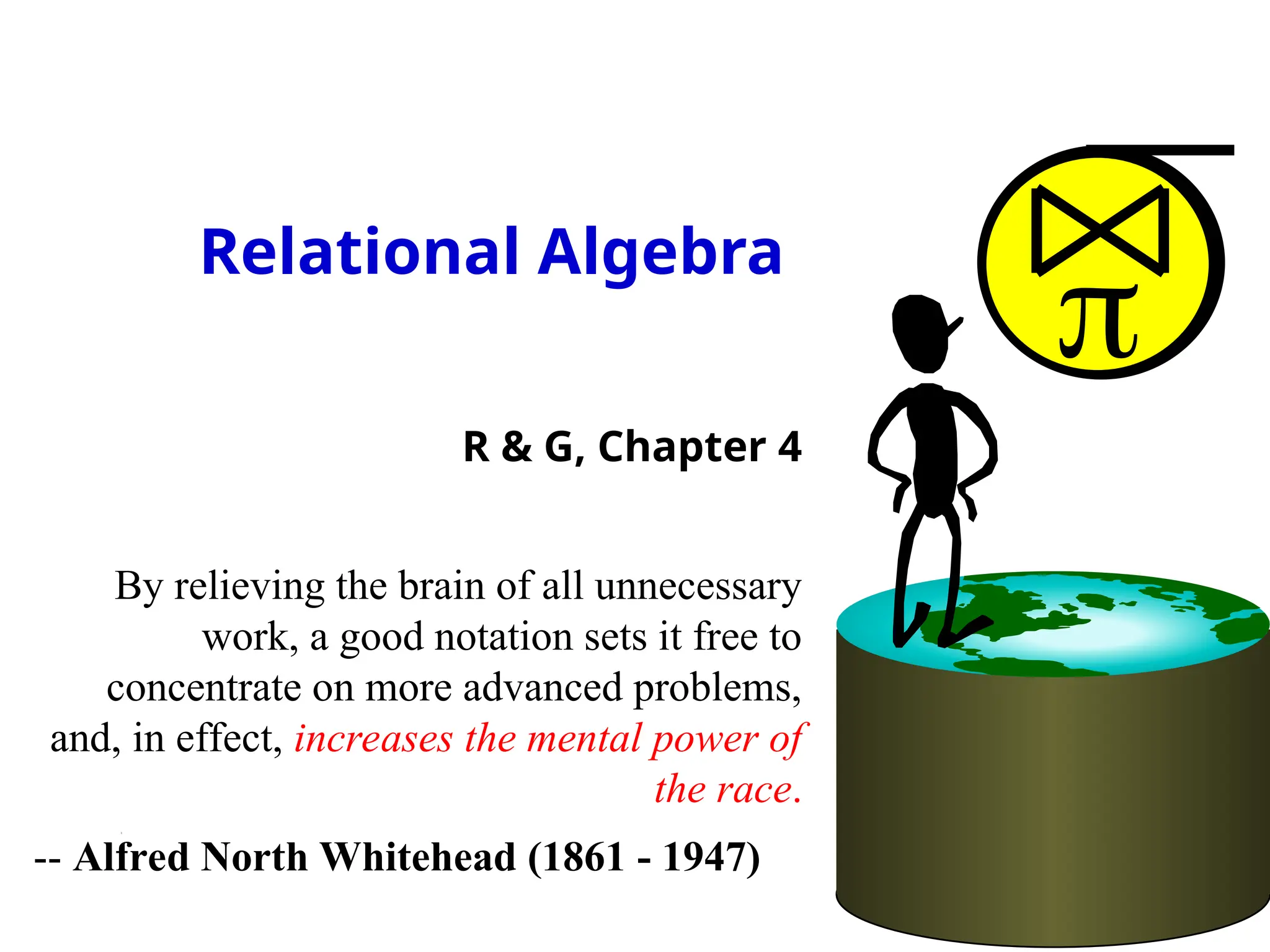 Relational Algebra

$\bowtie$
$\pi$

R & G, Chapter 4

By relieving the brain of all unnecessary work, a good notation sets it free to concentrate on more advanced problems, and, in effect, increases the mental power of the race.

-- Alfred North Whitehead (1861 - 1947)